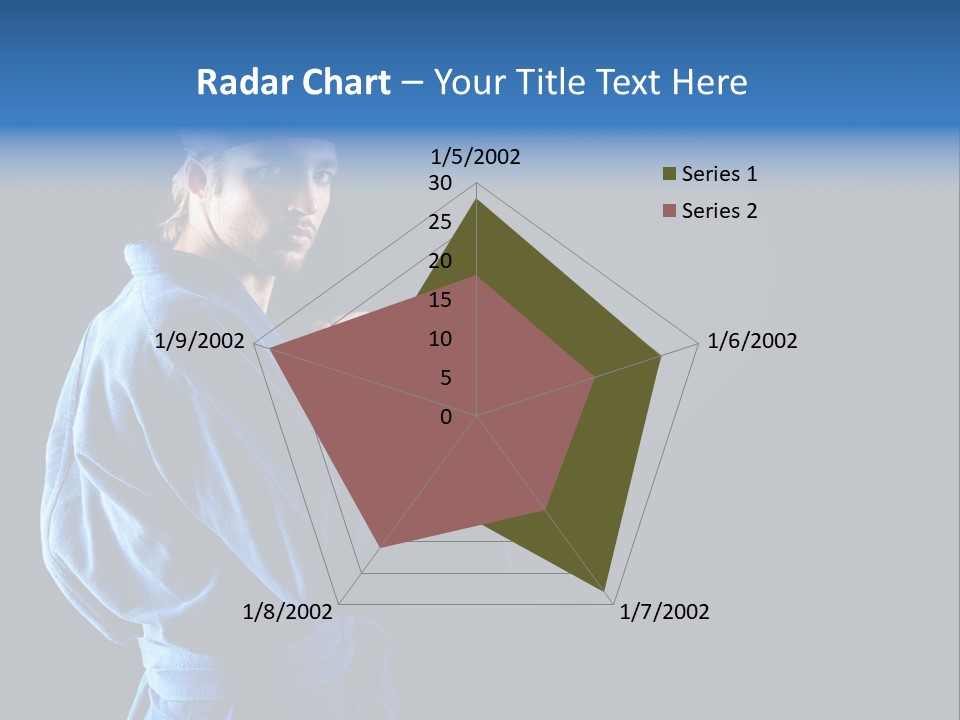 Radar Chart – Your Title Text Here

1/5/2002

30
25
20
15
10
5
0

1/6/2002

1/7/2002

1/8/2002

1/9/2002

Series 1
Series 2